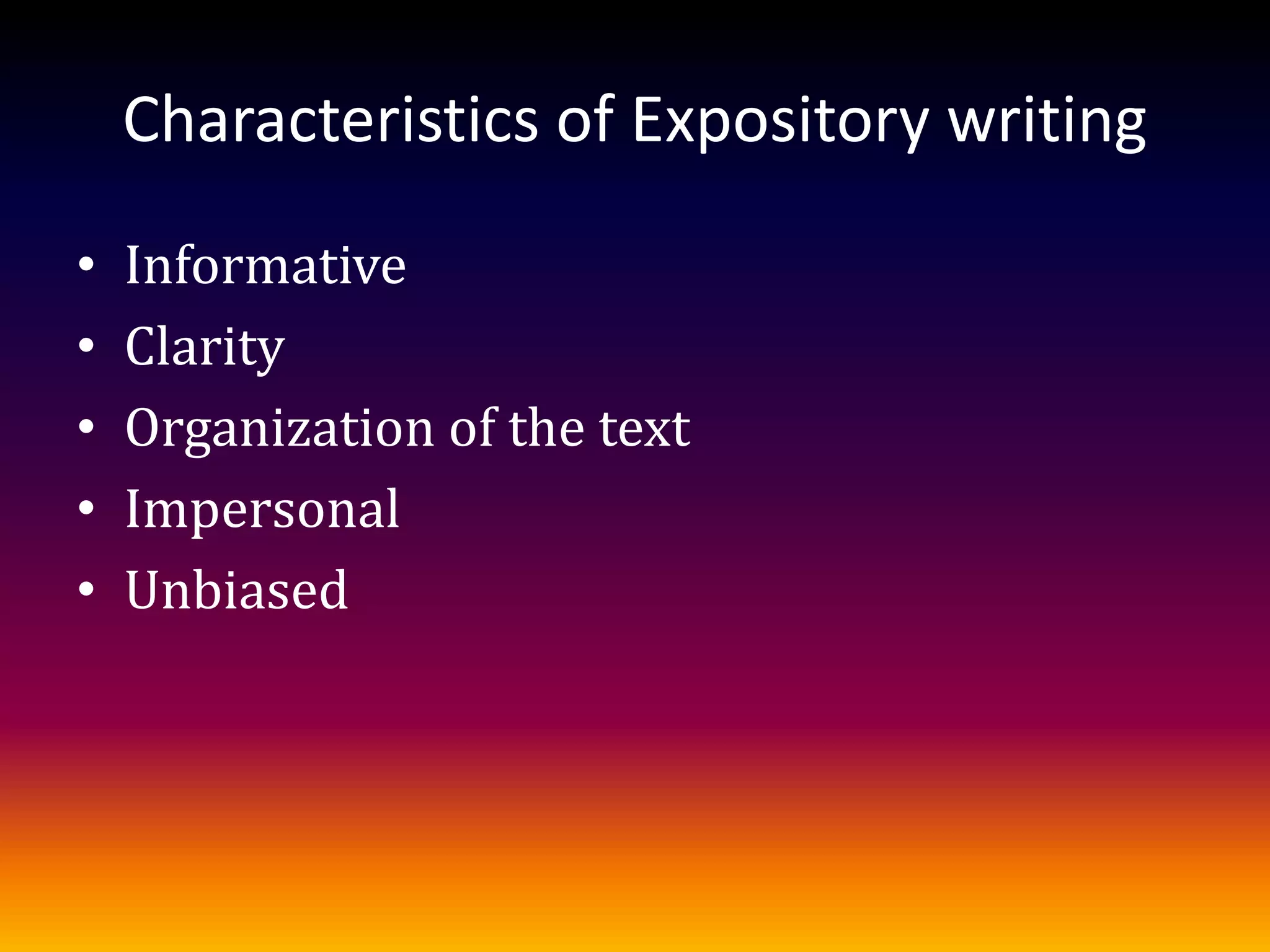 Characteristics of Expository writing

• Informative
• Clarity
• Organization of the text
• Impersonal
• Unbiased